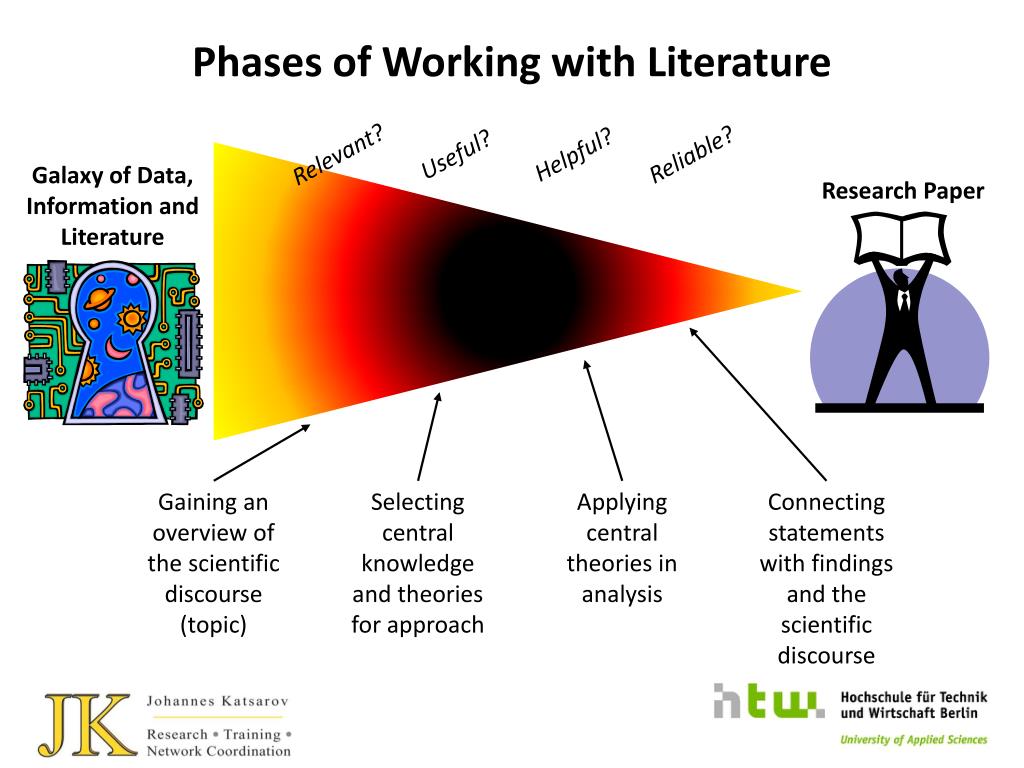 Phases of Working with Literature

Galaxy of Data, Information and Literature

Relevant? Useful? Helpful? Reliable?

Research Paper

Gaining an overview of the scientific discourse (topic)

Selecting central knowledge and theories for approach

Applying central theories in analysis

Connecting statements with findings and the scientific discourse

JK Johannes Katsarov
Research • Training • Network Coordination

htw. Hochschule für Technik und Wirtschaft Berlin
University of Applied Sciences